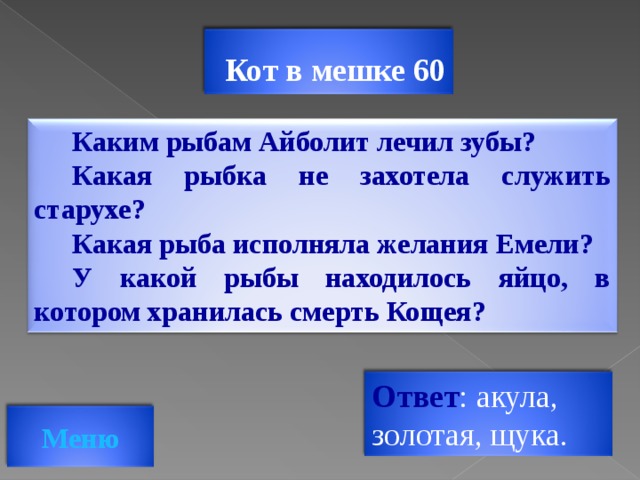 Кот в мешке 60

Каким рыбам Айболит лечил зубы?

Какая рыбка не захотела служить старухе?

Какая рыба исполняла желания Емели?

У какой рыбы находилось яйцо, в котором хранилась смерть Кощея?

Ответ: акула, золотая, щука.

Меню